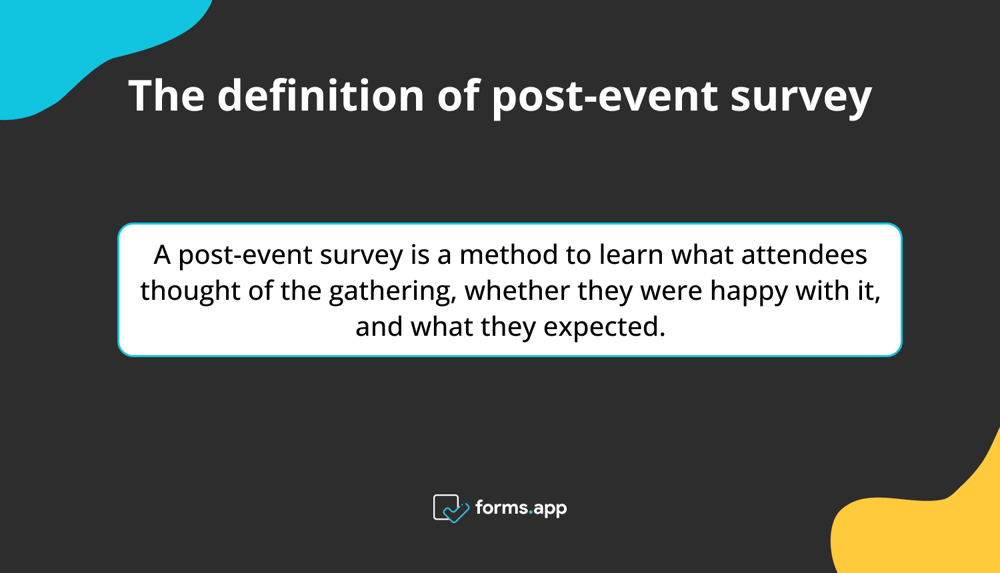 The definition of post-event survey

A post-event survey is a method to learn what attendees thought of the gathering, whether they were happy with it, and what they expected.

forms.app